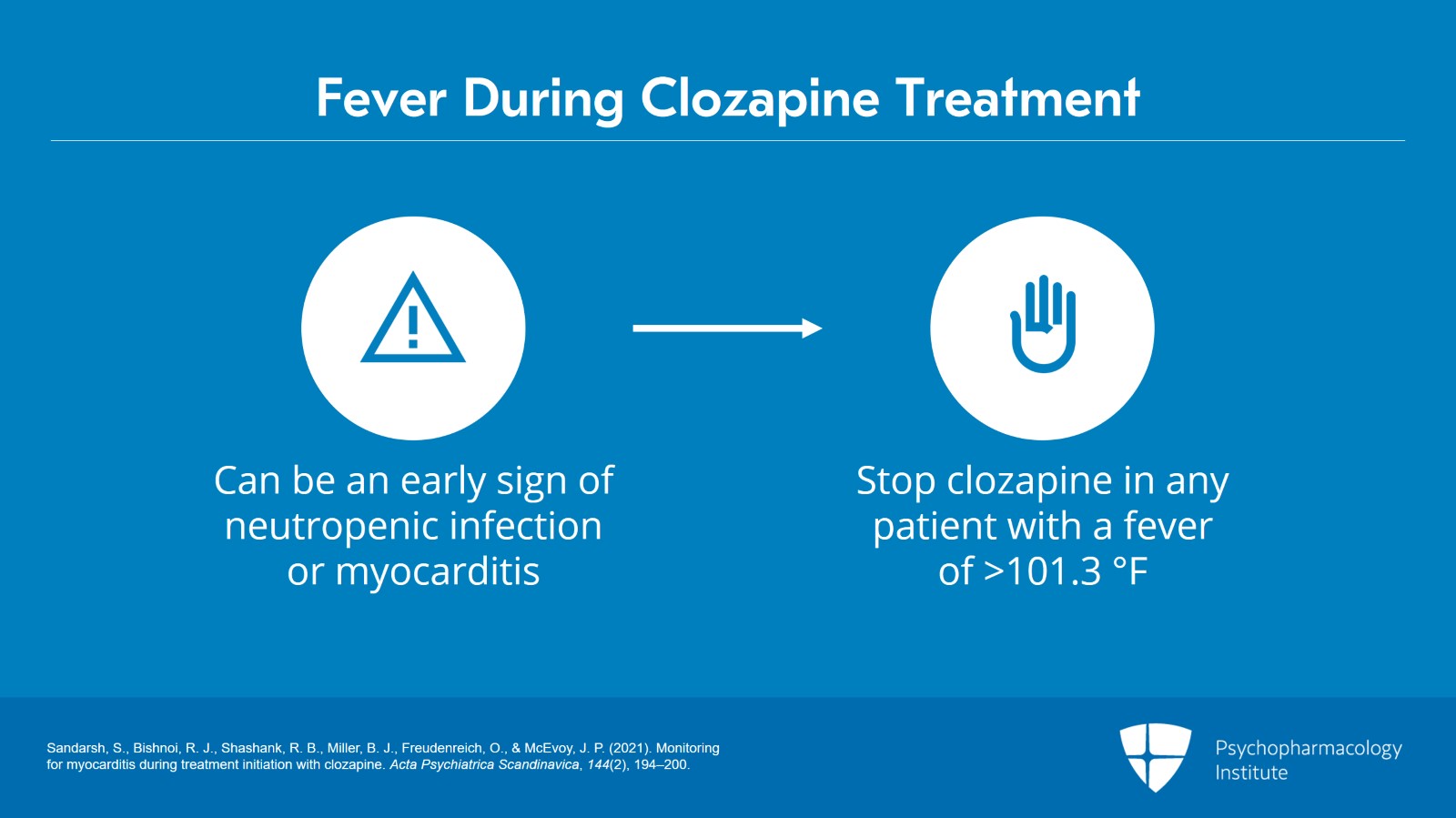 Fever During Clozapine Treatment

Can be an early sign of neutropenic infection or myocarditis

Stop clozapine in any patient with a fever of >101.3 °F

Sandarsh, S., Bishnoi, R. J., Shashank, R. B., Miller, B. J., Freudenreich, O., & McEvoy, J. P. (2021). Monitoring for myocarditis during treatment initiation with clozapine. Acta Psychiatrica Scandinavica, 144(2), 194–200.

Psychopharmacology Institute